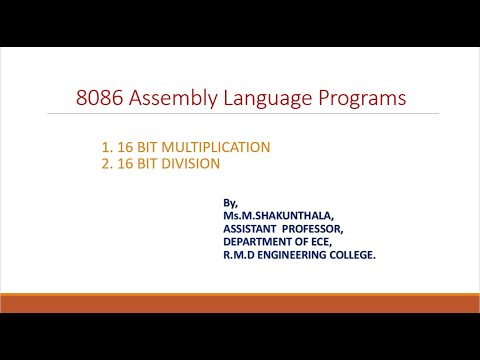 8086 Assembly Language Programs

1. 16 BIT MULTIPLICATION
2. 16 BIT DIVISION

By,
Ms.M.SHAKUNTHALA,
ASSISTANT PROFESSOR,
DEPARTMENT OF ECE,
R.M.D ENGINEERING COLLEGE.